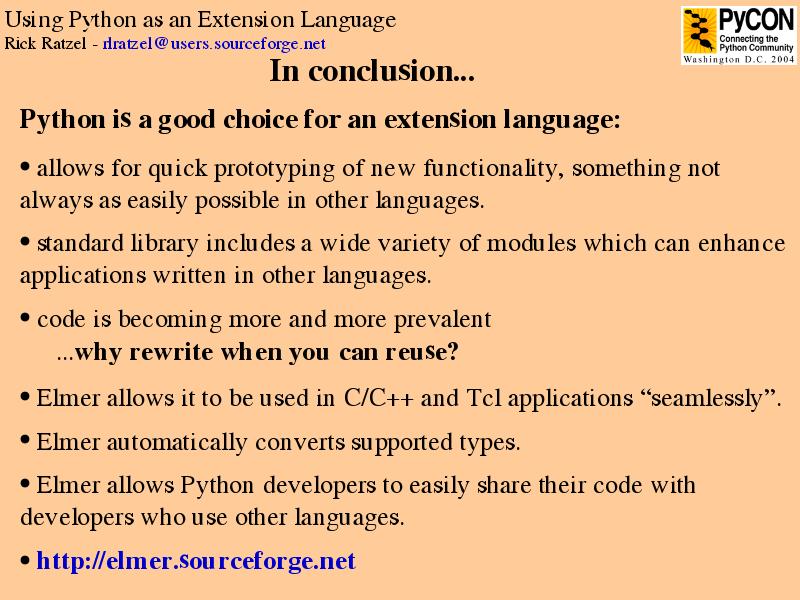 Using Python as an Extension Language
Rick Ratzel - rlratzel@users.sourceforge.net

PyCON
Connecting the Python Community
Washington D.C. 2004

In conclusion...

Python is a good choice for an extension language:

• allows for quick prototyping of new functionality, something not always as easily possible in other languages.

• standard library includes a wide variety of modules which can enhance applications written in other languages.

• code is becoming more and more prevalent
...why rewrite when you can reuse?

• Elmer allows it to be used in C/C++ and Tcl applications “seamlessly”.

• Elmer automatically converts supported types.

• Elmer allows Python developers to easily share their code with developers who use other languages.

• http://elmer.sourceforge.net